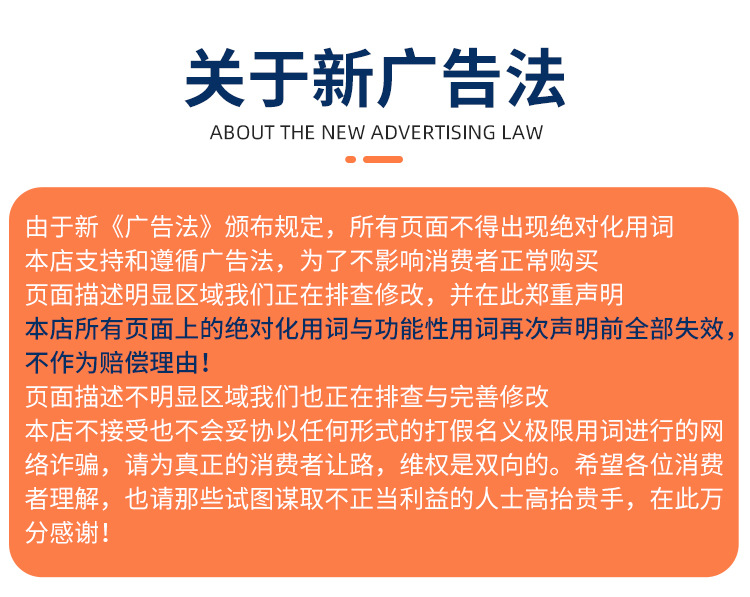 关于新广告法

ABOUT THE NEW ADVERTISING LAW

由于新《广告法》颁布规定，所有页面不得出现绝对化用词
本店支持和遵循广告法，为了不影响消费者正常购买
页面描述明显区域我们正在排查修改，并在此郑重声明
本店所有页面上的绝对化用词与功能性用词再次声明前全部失效，不作为赔偿理由！
页面描述不明显区域我们也正在排查与完善修改
本店不接受也不会妥协以任何形式的打假名义极限用词进行的网络诈骗，请为真正的消费者让路，维权是双向的。希望各位消费者理解，也请那些试图谋取不正当利益的人士高抬贵手，在此万分感谢！